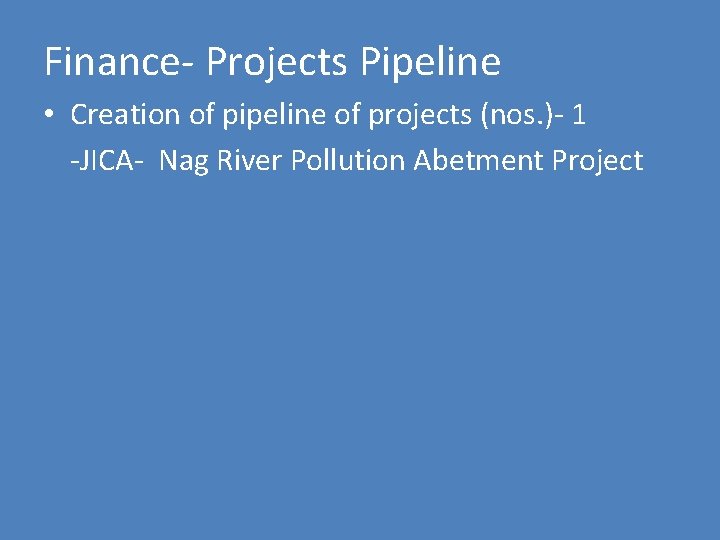 Finance- Projects Pipeline

• Creation of pipeline of projects (nos.)- 1

-JICA- Nag River Pollution Abetment Project